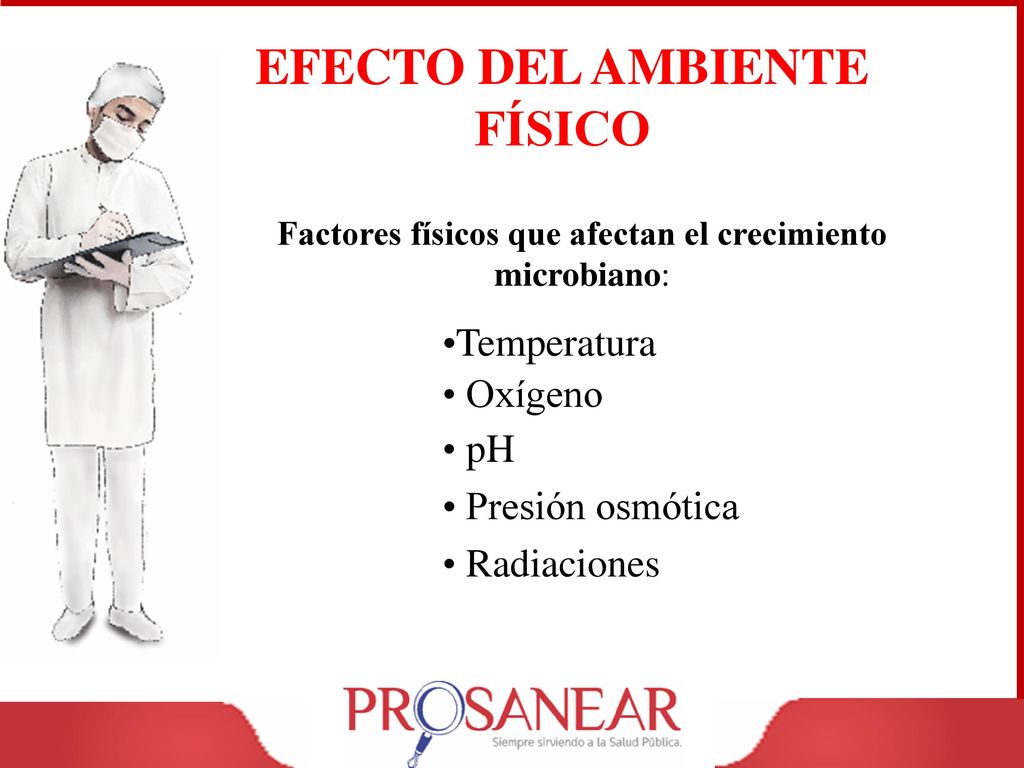 EFECTO DEL AMBIENTE FÍSICO

Factores físicos que afectan el crecimiento microbiano:

•Temperatura
• Oxígeno
• pH
• Presión osmótica
• Radiaciones

PROSANEAR
Siempre sirviendo a la Salud Pública.